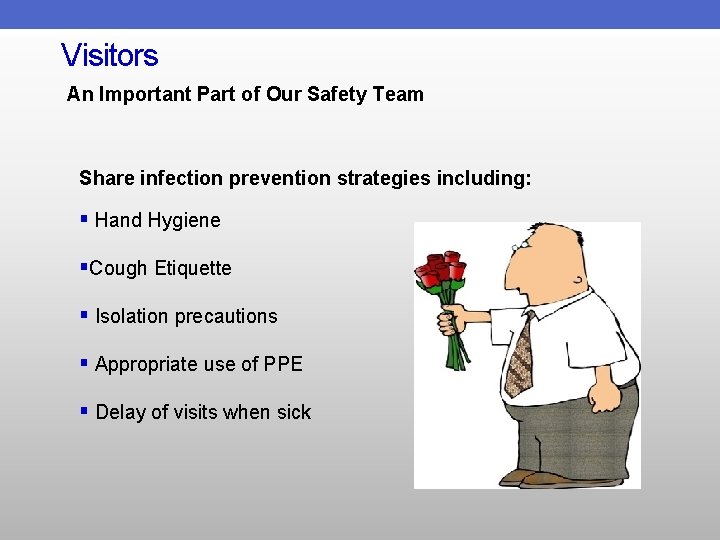 Visitors

An Important Part of Our Safety Team

Share infection prevention strategies including:

▪ Hand Hygiene

▪Cough Etiquette

▪ Isolation precautions

▪ Appropriate use of PPE

▪ Delay of visits when sick